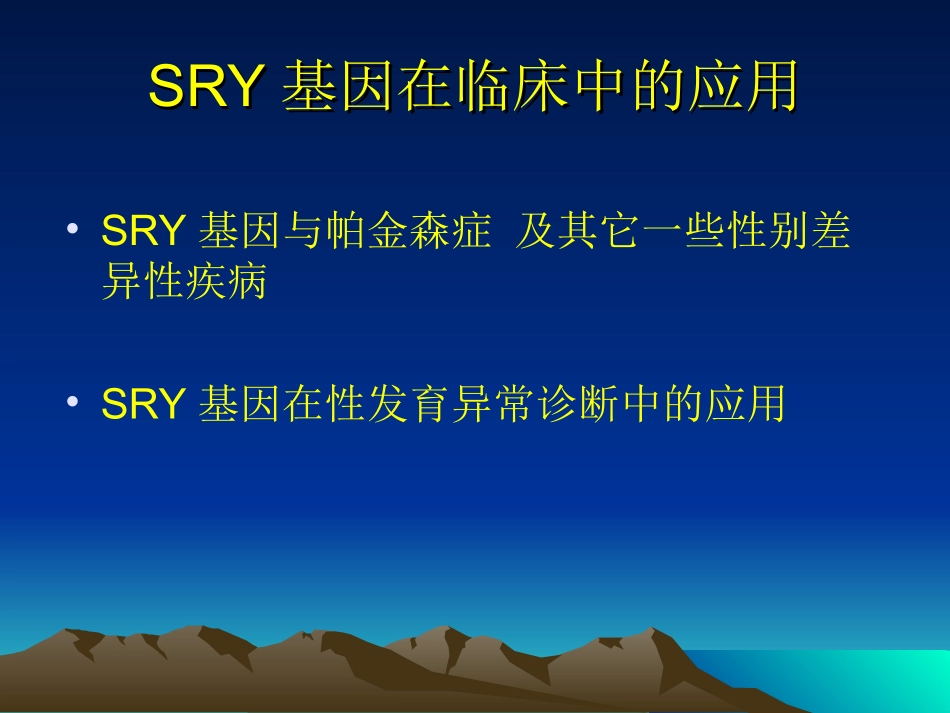 SRY 基因在临床中的应用

• SRY 基因与帕金森症 及其它一些性别差异性疾病

• SRY 基因在性发育异常诊断中的应用